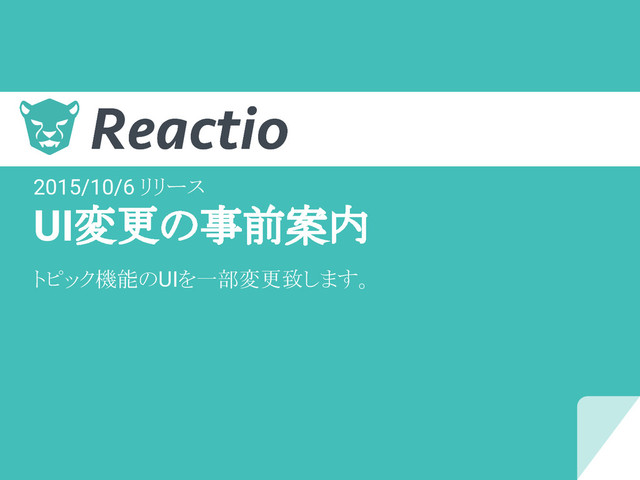 Reactio

2015/10/6 リリース

UI変更の事前案内

トピック機能のUIを一部変更致します。